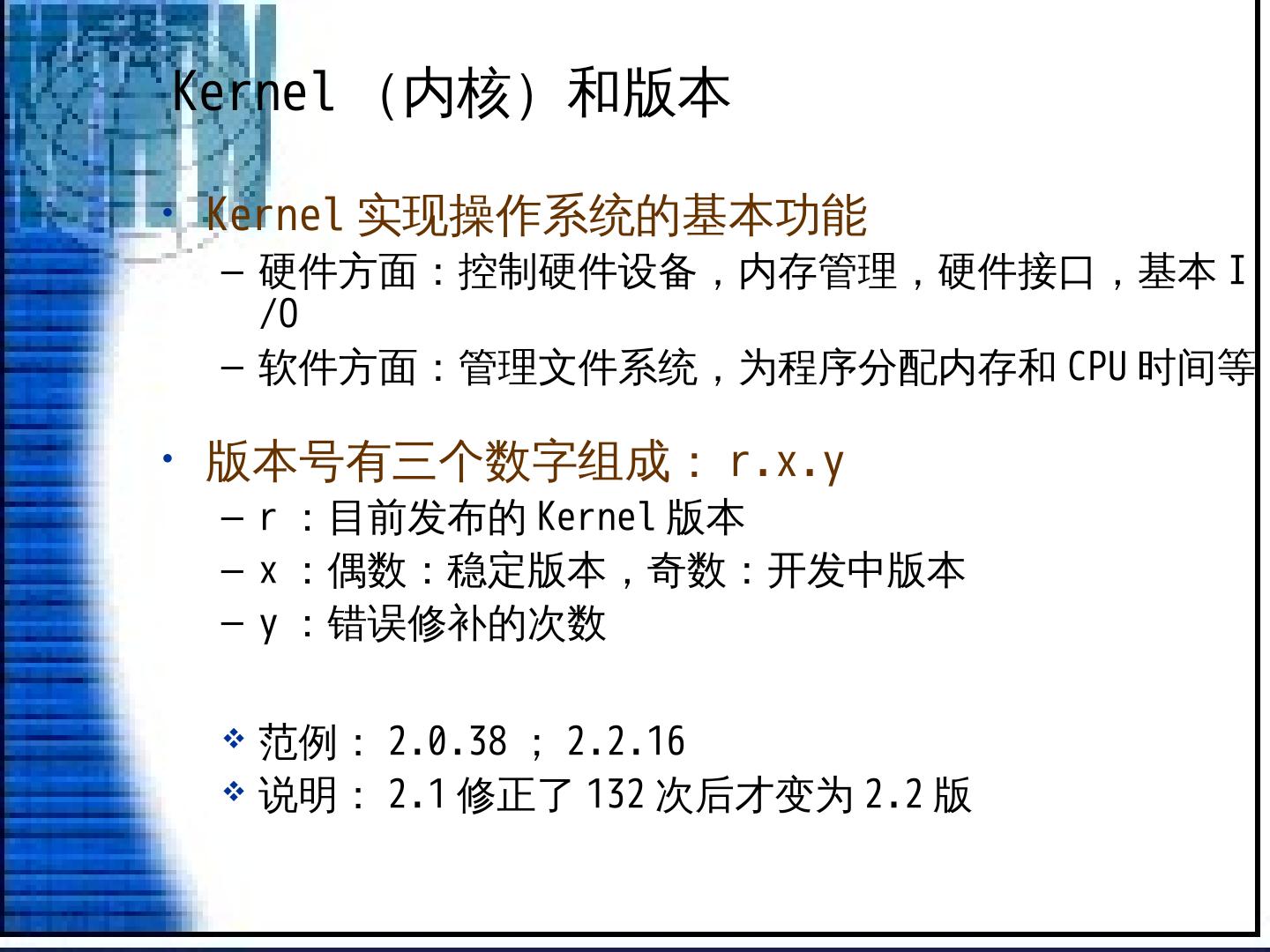 Kernel （内核）和版本

• Kernel 实现操作系统的基本功能
– 硬件方面：控制硬件设备，内存管理，硬件接口，基本 I/O
– 软件方面：管理文件系统，为程序分配内存和 CPU 时间等

• 版本号有三个数字组成： r.x.y
– r ：目前发布的 Kernel 版本
– x ：偶数：稳定版本，奇数：开发中版本
– y ：错误修补的次数

❖ 范例： 2.0.38 ； 2.2.16
❖ 说明： 2.1 修正了 132 次后才变为 2.2 版